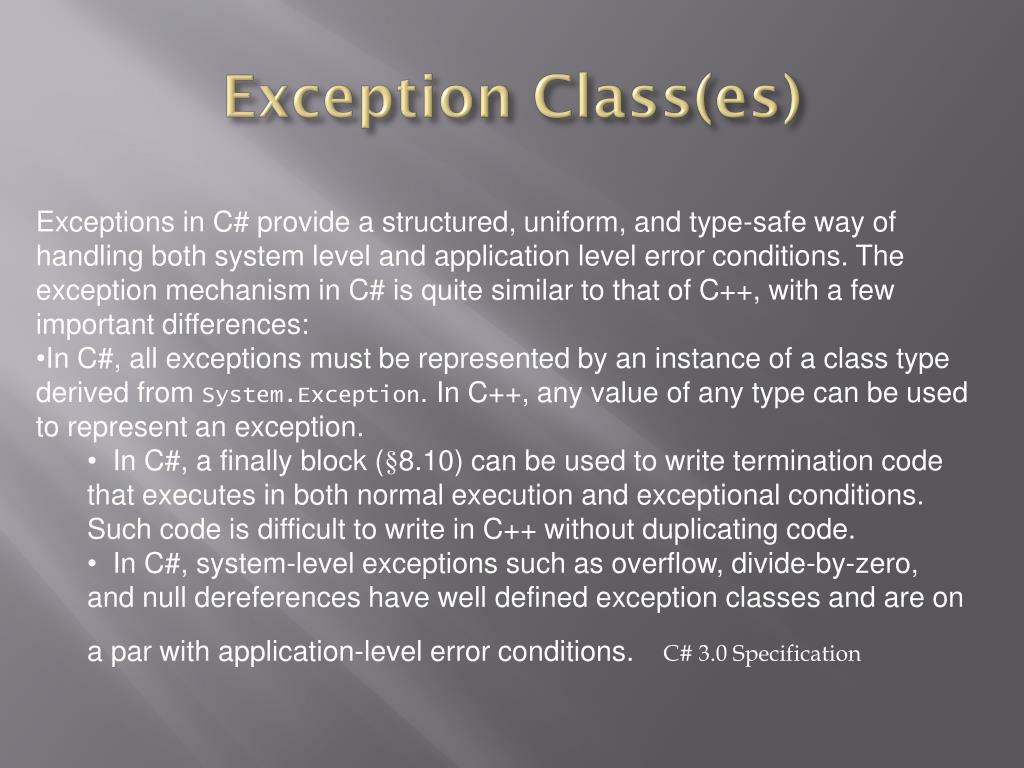 Exception Class(es)

Exceptions in C# provide a structured, uniform, and type-safe way of handling both system level and application level error conditions. The exception mechanism in C# is quite similar to that of C++, with a few important differences:
•In C#, all exceptions must be represented by an instance of a class type derived from System.Exception. In C++, any value of any type can be used to represent an exception.

• In C#, a finally block (§8.10) can be used to write termination code that executes in both normal execution and exceptional conditions. Such code is difficult to write in C++ without duplicating code.
• In C#, system-level exceptions such as overflow, divide-by-zero, and null dereferences have well defined exception classes and are on a par with application-level error conditions. C# 3.0 Specification